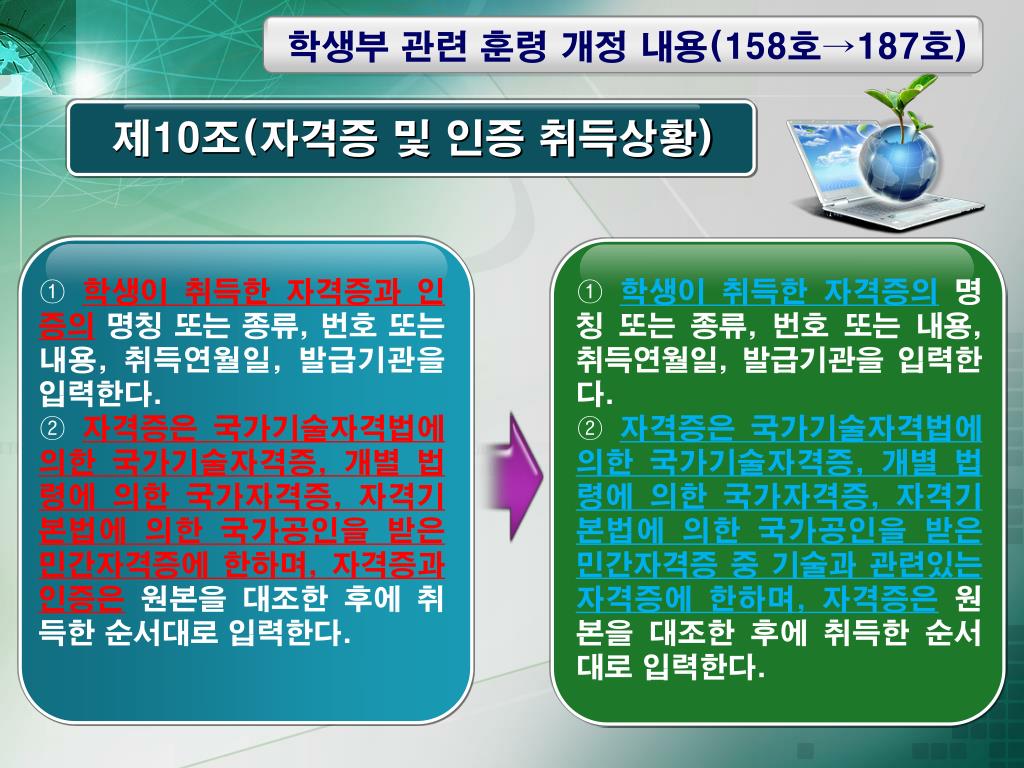 학생부 관련 훈령 개정 내용(158호→187호)

제10조(자격증 및 인증 취득상황)

① 학생이 취득한 자격증과 인증의 명칭 또는 종류, 번호 또는 내용, 취득연월일, 발급기관을 입력한다.
② 자격증은 국가기술자격법에 의한 국가기술자격증, 개별 법령에 의한 국가자격증, 자격기본법에 의한 국가공인을 받은 민간자격증에 한하며, 자격증과 인증은 원본을 대조한 후에 취득한 순서대로 입력한다.

① 학생이 취득한 자격증의 명칭 또는 종류, 번호 또는 내용, 취득연월일, 발급기관을 입력한다.
② 자격증은 국가기술자격법에 의한 국가기술자격증, 개별 법령에 의한 국가자격증, 자격기본법에 의한 국가공인을 받은 민간자격증 중 기술과 관련있는 자격증에 한하며, 자격증은 원본을 대조한 후에 취득한 순서대로 입력한다.